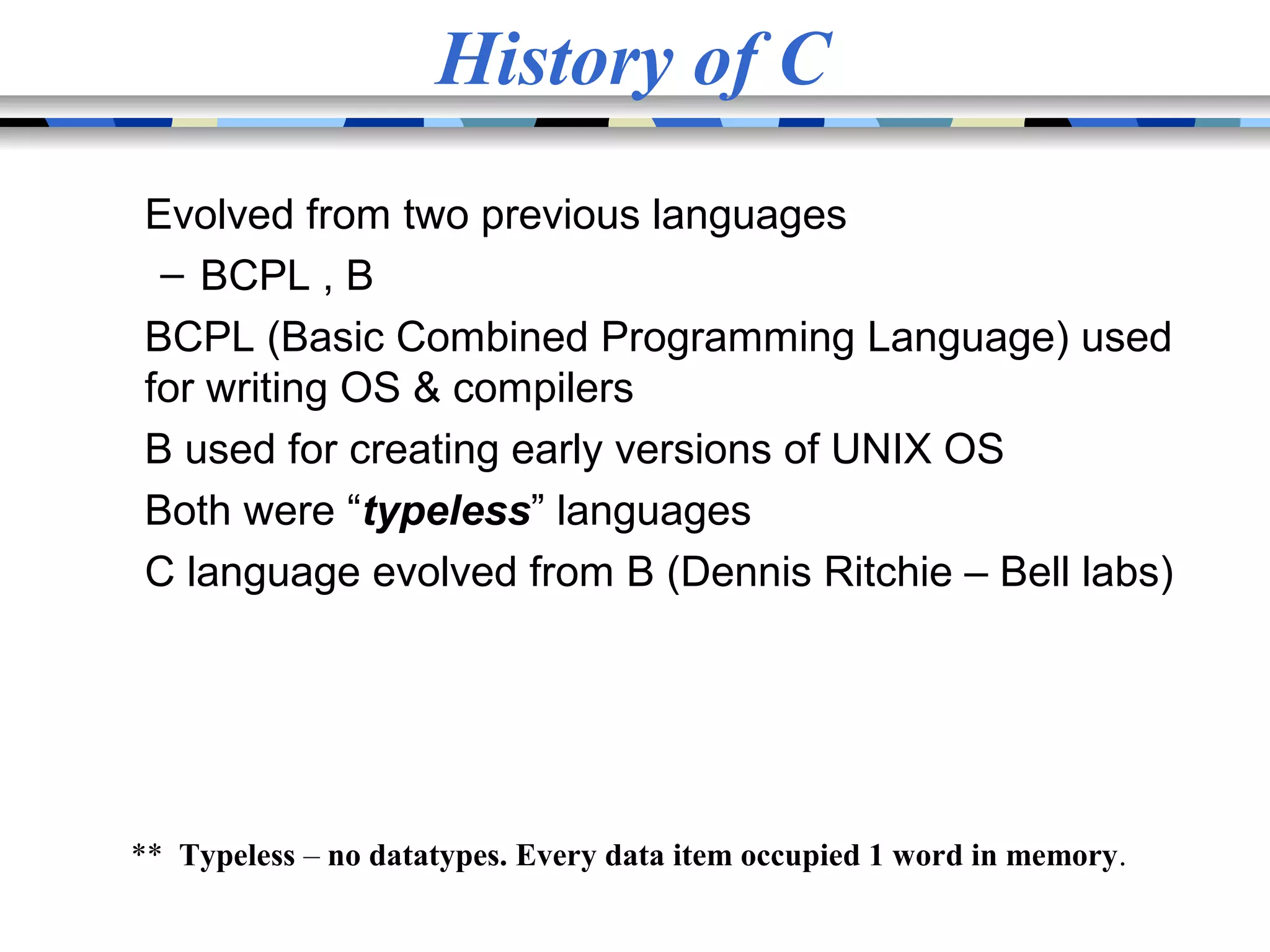 History of C

Evolved from two previous languages

– BCPL , B

BCPL (Basic Combined Programming Language) used for writing OS & compilers

B used for creating early versions of UNIX OS

Both were “typeless” languages

C language evolved from B (Dennis Ritchie – Bell labs)

** Typeless – no datatypes. Every data item occupied 1 word in memory.